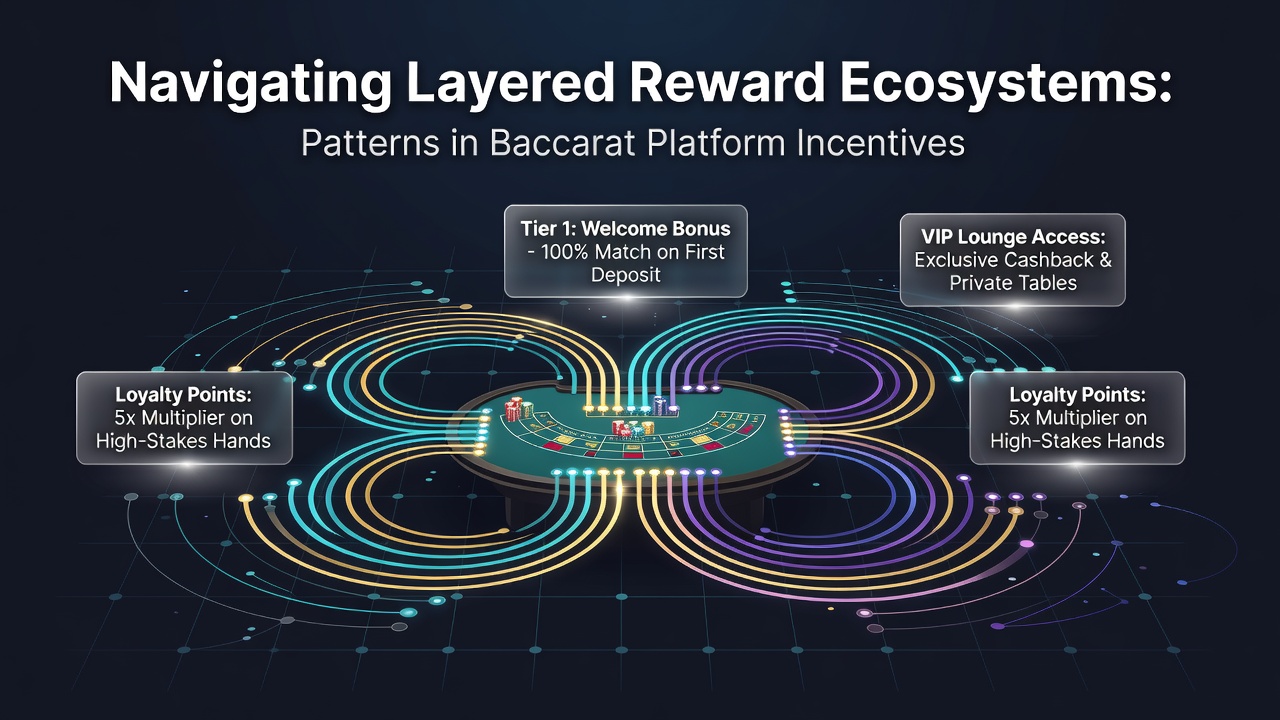 Navigating Layered Reward Ecosystems:

Patterns in Baccarat Platform Incentives

Tier 1: Welcome Bonus - 100% Match on First Deposit

VIP Lounge Access: Exclusive Cashback & Private Tables

Loyalty Points: 5x Multiplier on High-Stakes Hands

Loyalty Points: 5x Multiplier on High-Stakes Hands